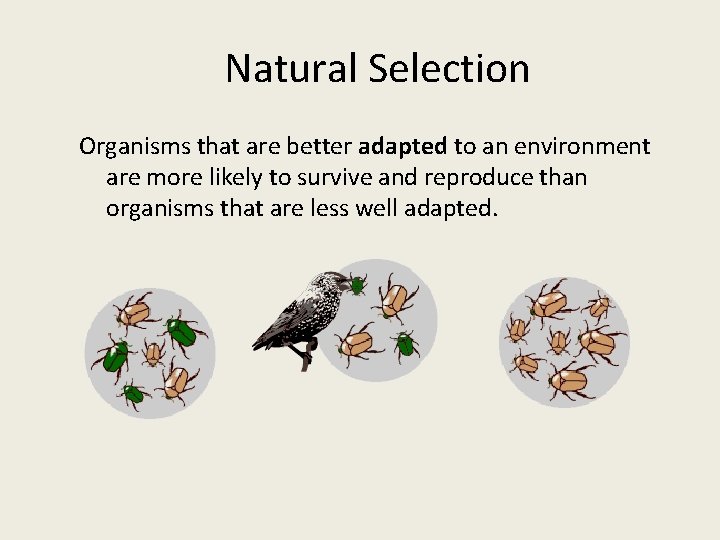 Natural Selection

Organisms that are better adapted to an environment are more likely to survive and reproduce than organisms that are less well adapted.